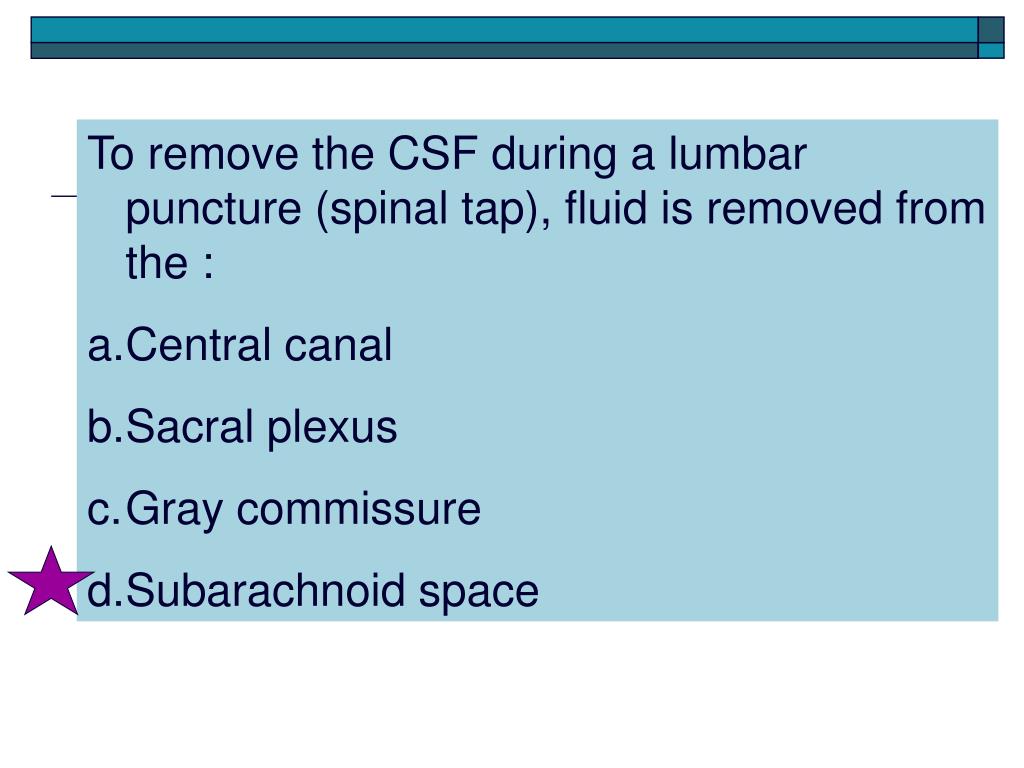 To remove the CSF during a lumbar puncture (spinal tap), fluid is removed from the :

a.Central canal

b.Sacral plexus

c.Gray commissure

d.Subarachnoid space